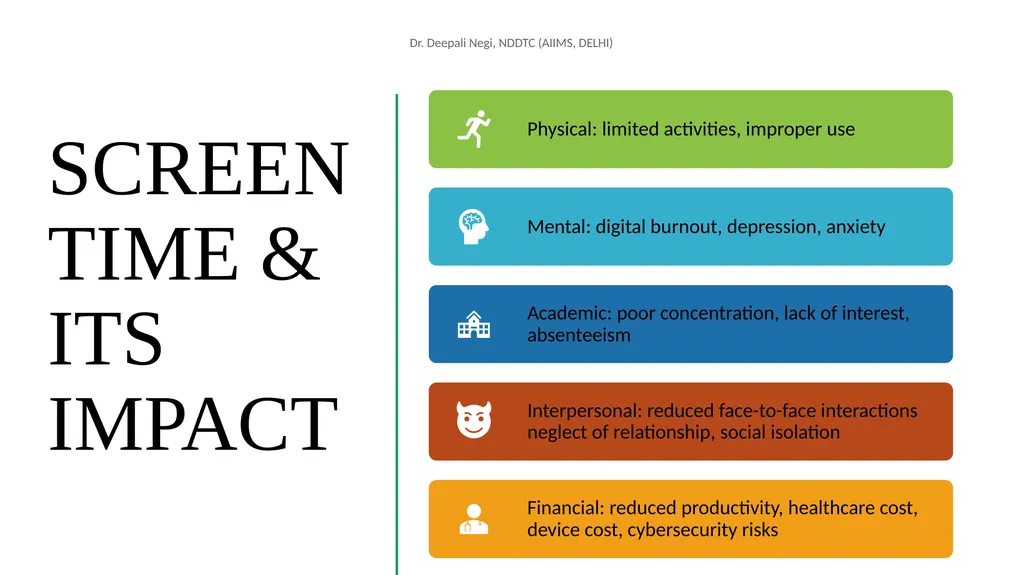 Dr. Deepali Negi, NDDTC (AIIMS, DELHI)

SCREEN TIME & ITS IMPACT

Physical: limited activities, improper use

Mental: digital burnout, depression, anxiety

Academic: poor concentration, lack of interest, absenteeism

Interpersonal: reduced face-to-face interactions neglect of relationship, social isolation

Financial: reduced productivity, healthcare cost, device cost, cybersecurity risks